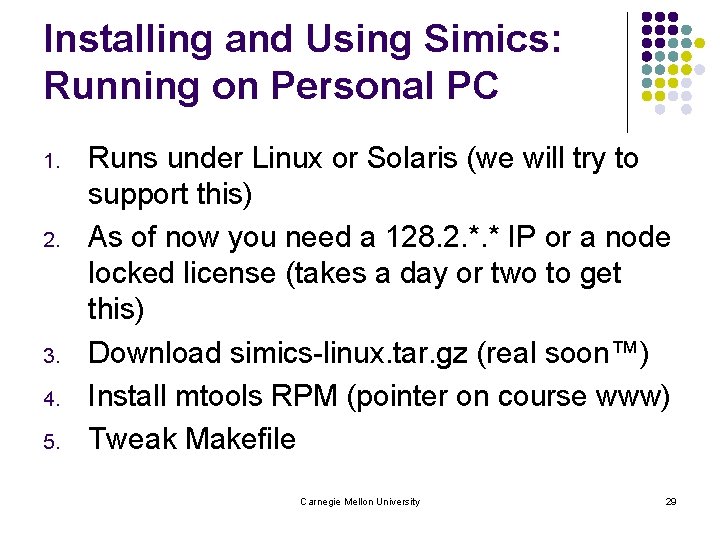 Installing and Using Simics: Running on Personal PC

1. Runs under Linux or Solaris (we will try to support this)
2. As of now you need a 128.2.\*.\* IP or a node locked license (takes a day or two to get this)
3. Download simics-linux.tar.gz (real soon™)
4. Install mtools RPM (pointer on course www)
5. Tweak Makefile

Carnegie Mellon University

29